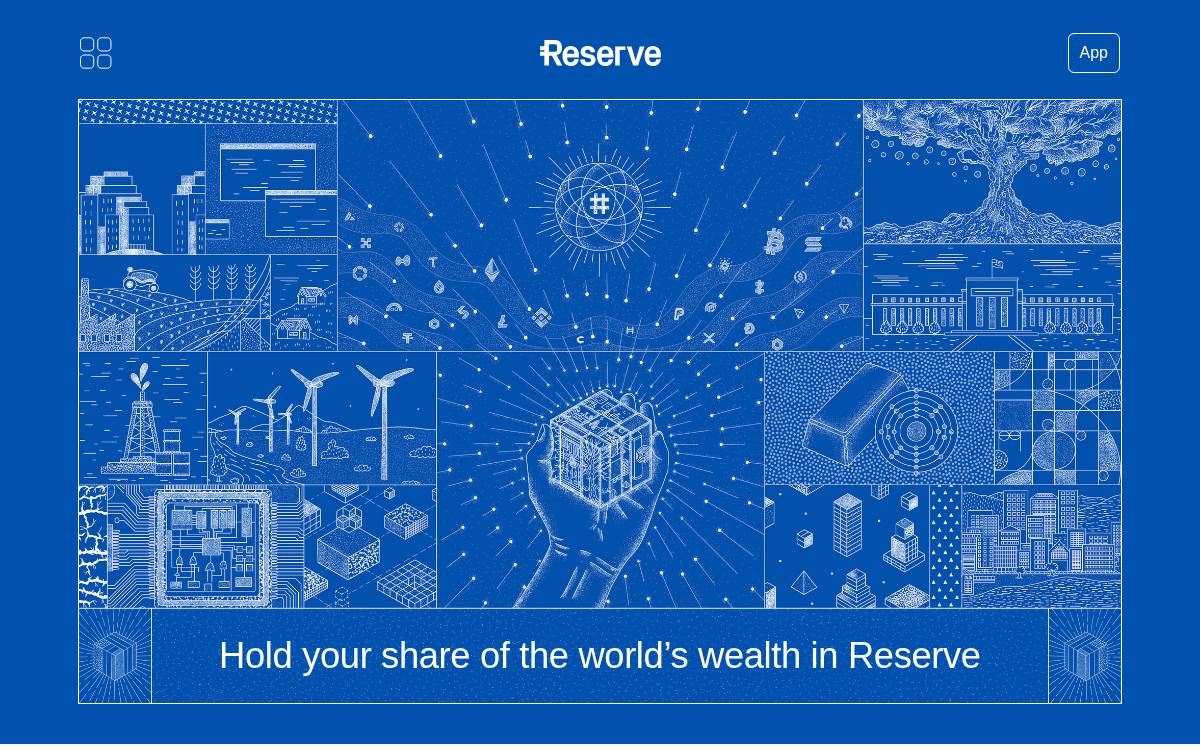 Reserve

App

Hold your share of the world’s wealth in Reserve